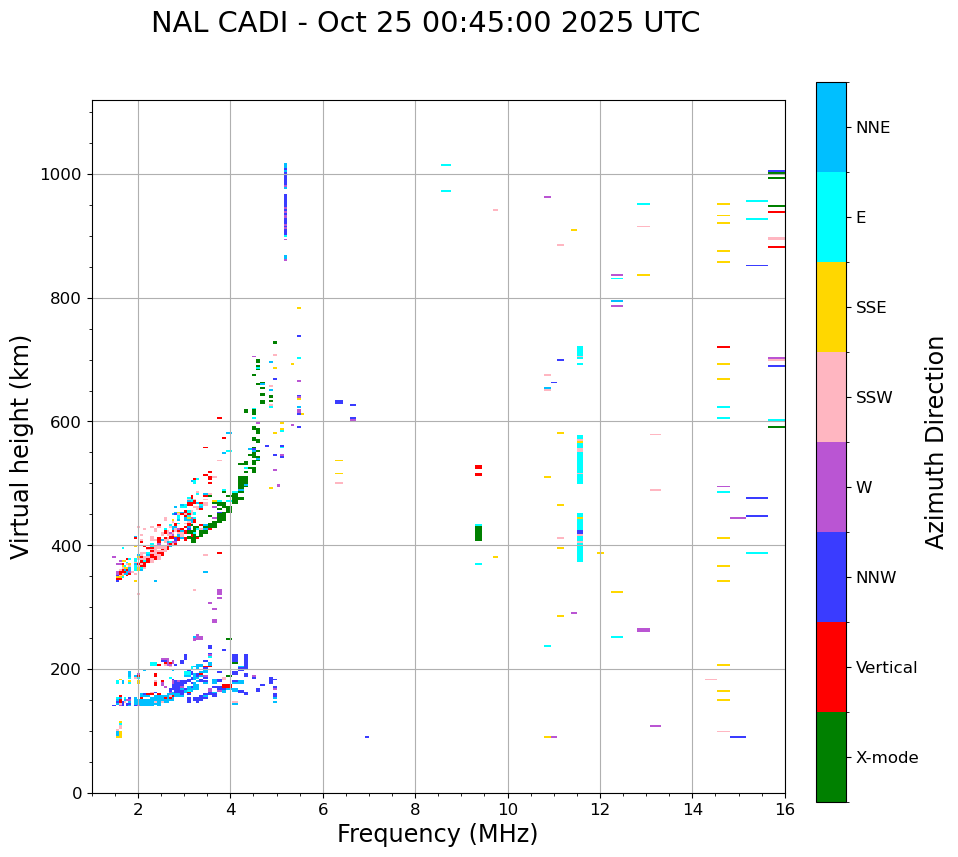 NAL CADI - Oct 25 00:45:00 2025 UTC

Virtual height (km)

1000
800
600
400
200
0

2
4
6
8
10
12
14
16

Frequency (MHz)

NNE
E
SSE
SSW
W
NNW
Vertical
X-mode

Azimuth Direction